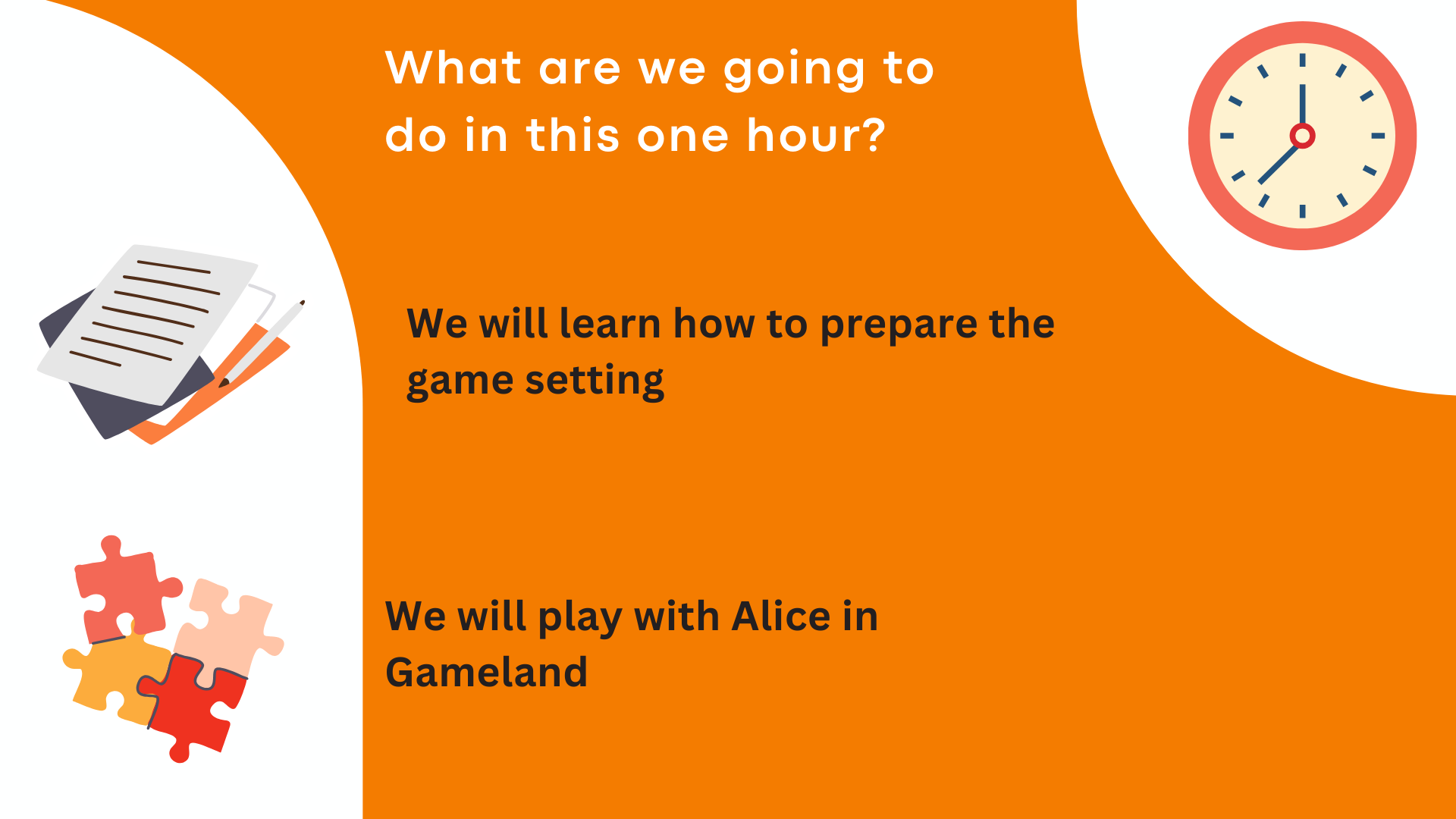 What are we going to do in this one hour?

We will learn how to prepare the game setting

We will play with Alice in Gameland